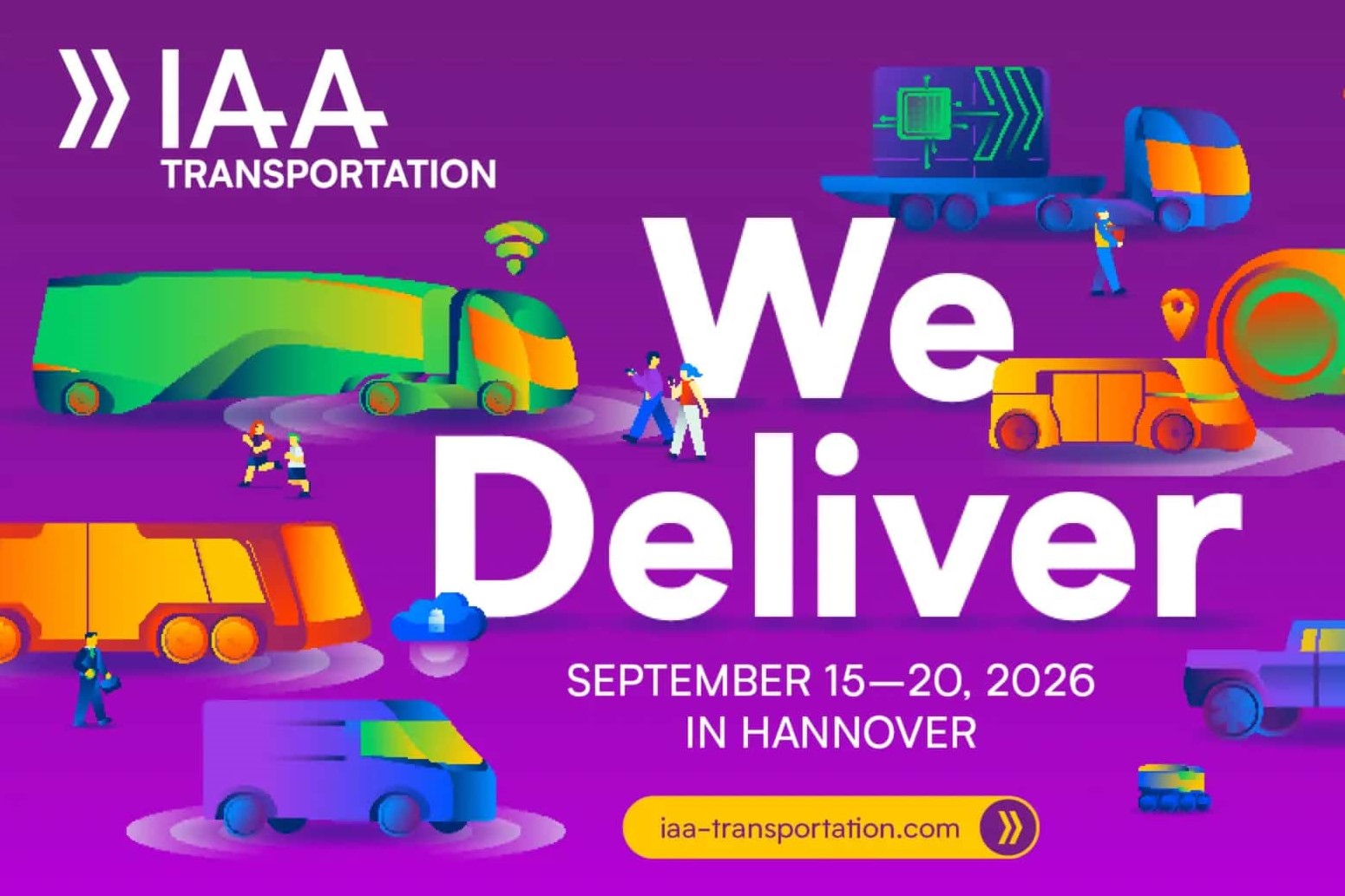 IAA
TRANSPORTATION

We Deliver

SEPTEMBER 15—20, 2026
IN HANNOVER

iaa-transportation.com